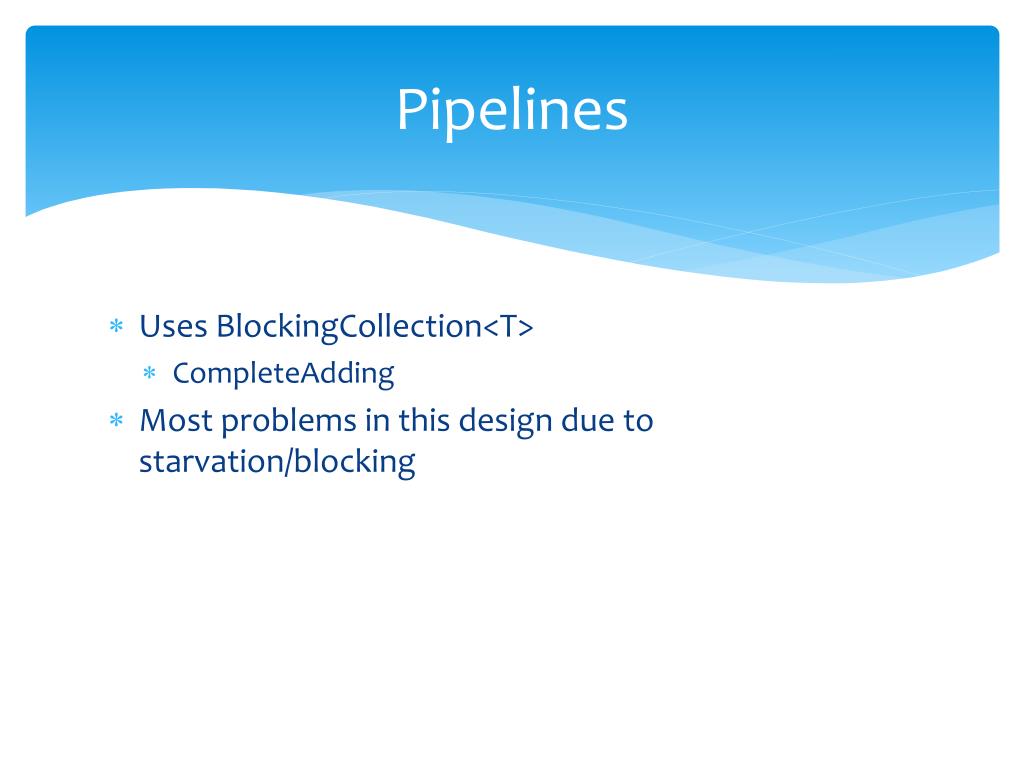 Pipelines

* Uses BlockingCollection<T>
  * CompleteAdding
* Most problems in this design due to starvation/blocking